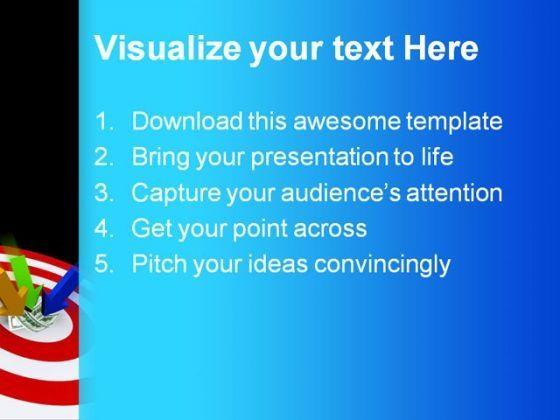 Visualize your text Here

1. Download this awesome template
2. Bring your presentation to life
3. Capture your audience's attention
4. Get your point across
5. Pitch your ideas convincingly